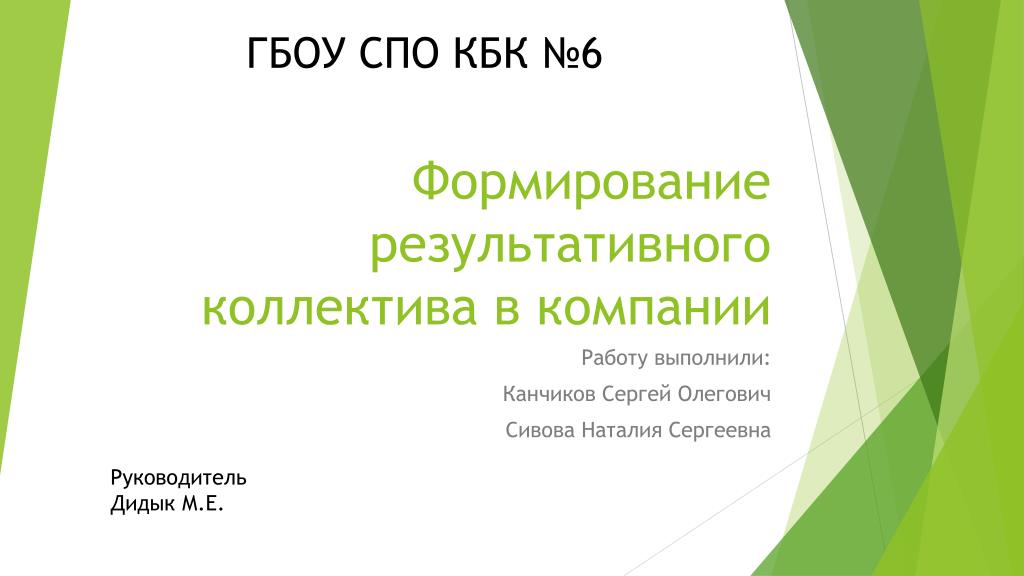 ГБОУ СПО КБК №6

Формирование результативного коллектива в компании

Работу выполнили:

Канчиков Сергей Олегович

Сивова Наталия Сергеевна

Руководитель
Дидык М.Е.